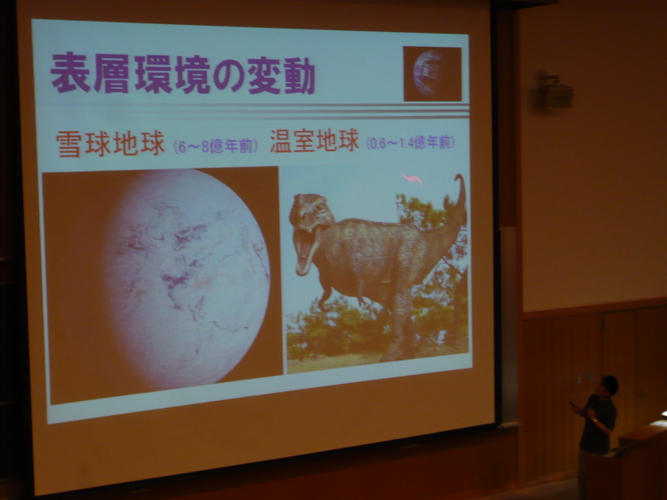 表層環境の変動

雪球地球 (6～8億年前) 温室地球 (0.6～1.4億年前)